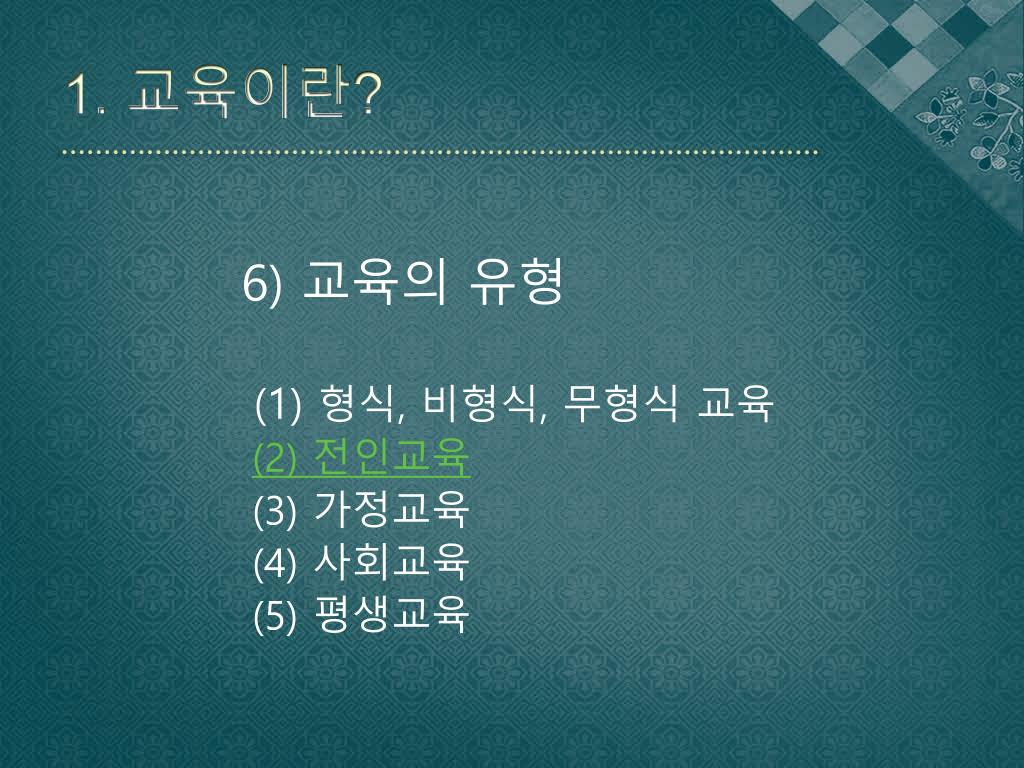 1. 교육이란?

6) 교육의 유형

(1) 형식, 비형식, 무형식 교육
(2) 전인교육
(3) 가정교육
(4) 사회교육
(5) 평생교육